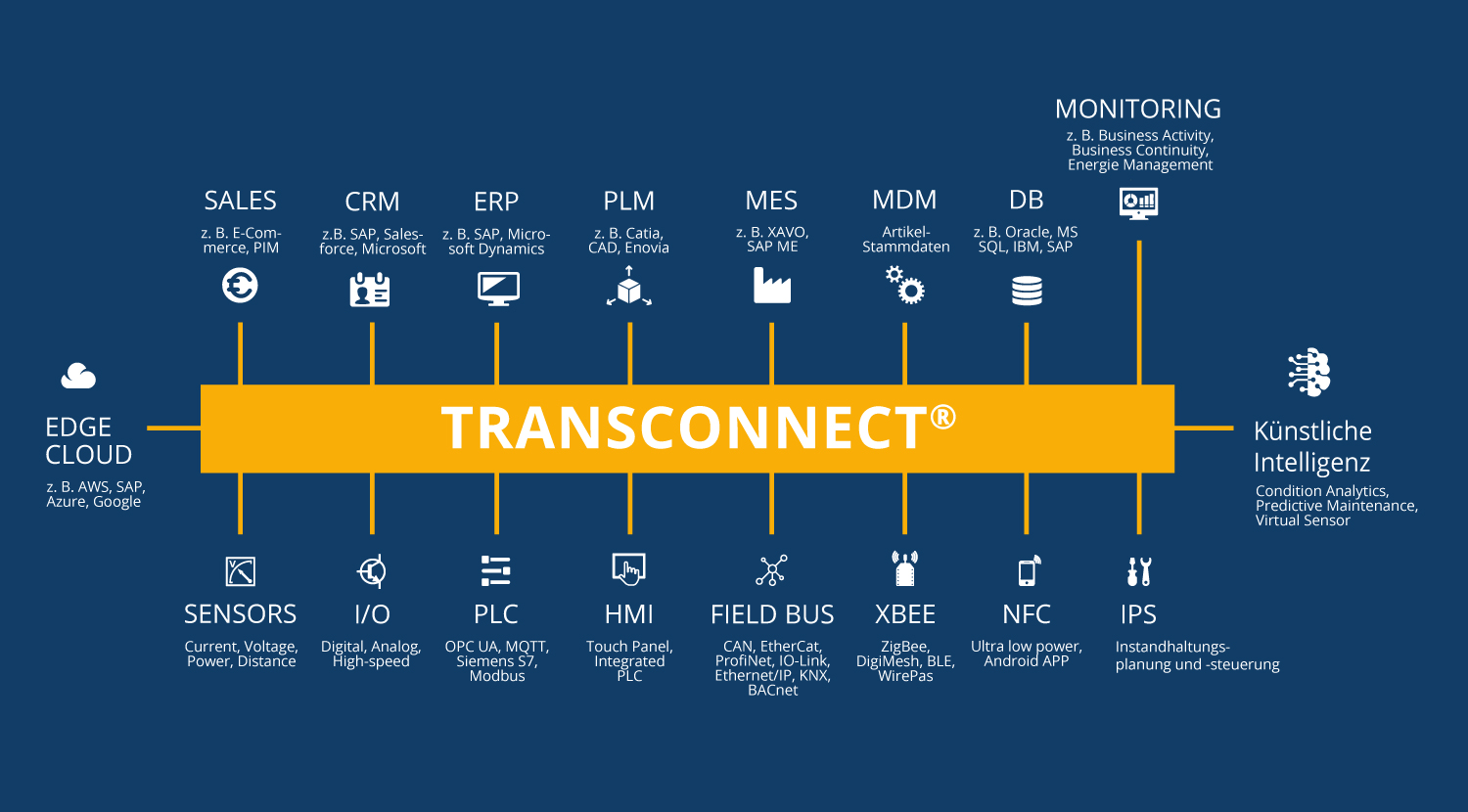 MONITORING
z. B. Business Activity, Business Continuity, Energie Management

SALES
z. B. E-Commerce, PIM

CRM
z.B. SAP, Salesforce, Microsoft

ERP
z. B. SAP, Microsoft Dynamics

PLM
z. B. Catia, CAD, Enovia

MES
z. B. XAVO, SAP ME

MDM
Artikel-Stammdaten

DB
z. B. Oracle, MS SQL, IBM, SAP

EDGE CLOUD
z. B. AWS, SAP, Azure, Google

TRANSCONNECT®

Künstliche Intelligenz
Condition Analytics, Predictive Maintenance, Virtual Sensor

SENSORS
Current, Voltage, Power, Distance

I/O
Digital, Analog, High-speed

PLC
OPC UA, MQTT, Siemens S7, Modbus

HMI
Touch Panel, Integrated PLC

FIELD BUS
CAN, EtherCat, ProfiNet, IO-Link, Ethernet/IP, KNX, BACnet

XBEE
ZigBee, DigiMesh, BLE, WirePas

NFC
Ultra low power, Android APP

IPS
Instandhaltungsplanung und -steuerung